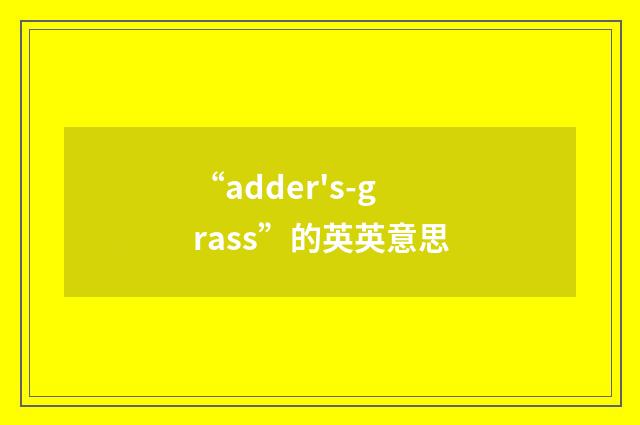 “adder's-grass”的英英意思